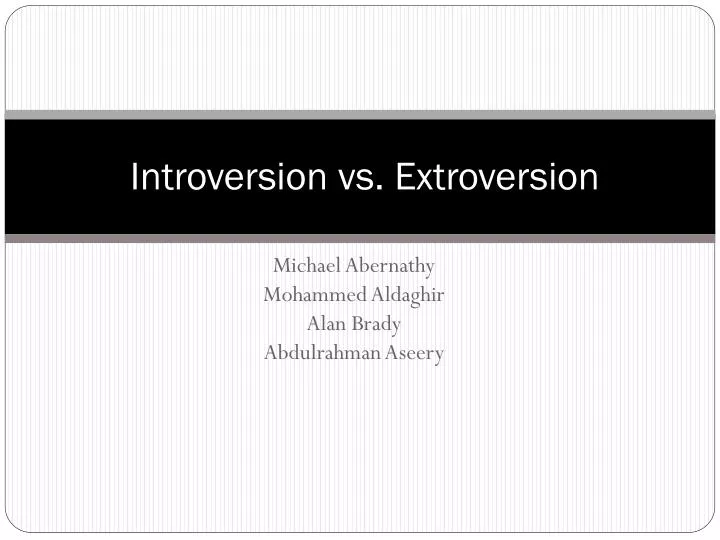 Introversion vs. Extroversion

Michael Abernathy
Mohammed Aldaghir
Alan Brady
Abdulrahman Aseery